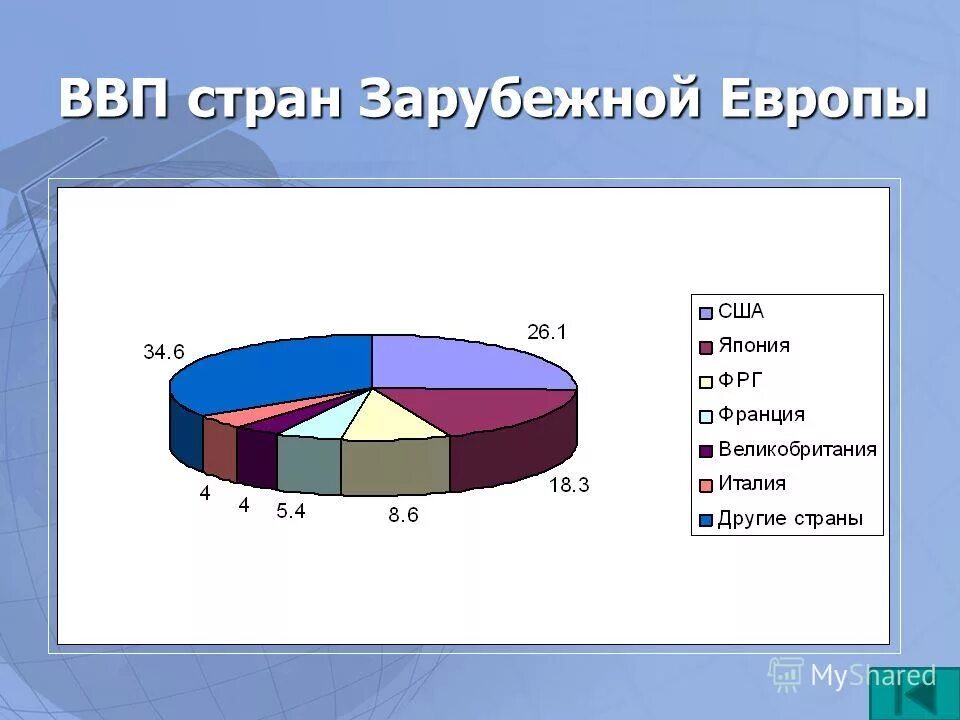 ВВП стран Зарубежной Европы

34.6

26.1

18.3

8.6

5.4

4

4

США
Япония
ФРГ
Франция
Великобритания
Италия
Другие страны

MyShared